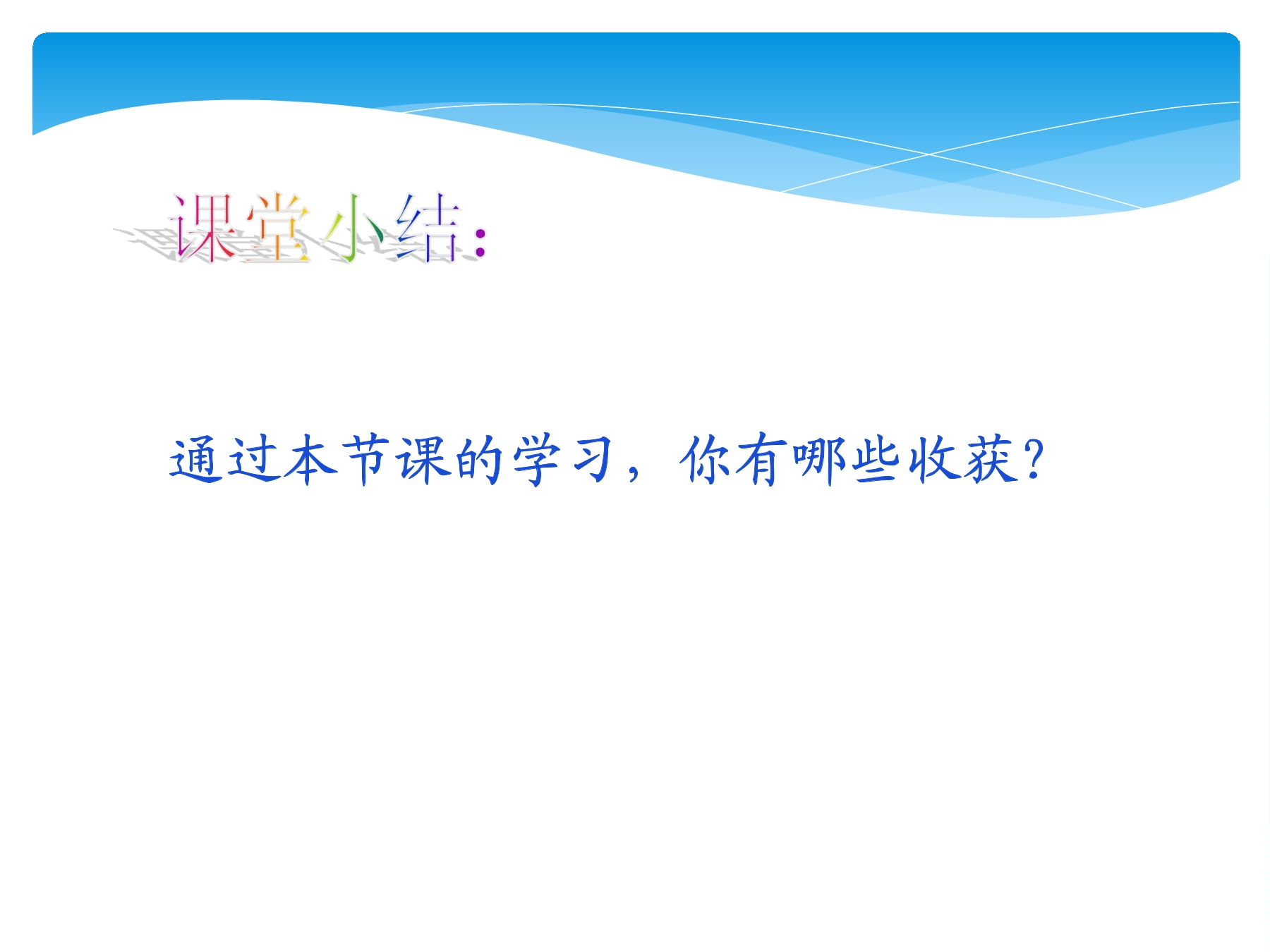 课堂小结:

通过本节课的学习，你有哪些收获?